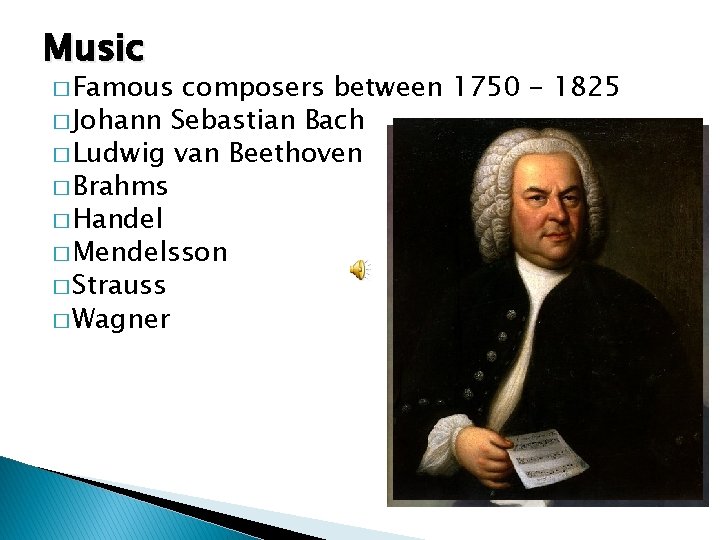 Music

□ Famous composers between 1750 – 1825
□ Johann Sebastian Bach
□ Ludwig van Beethoven
□ Brahms
□ Handel
□ Mendelsson
□ Strauss
□ Wagner